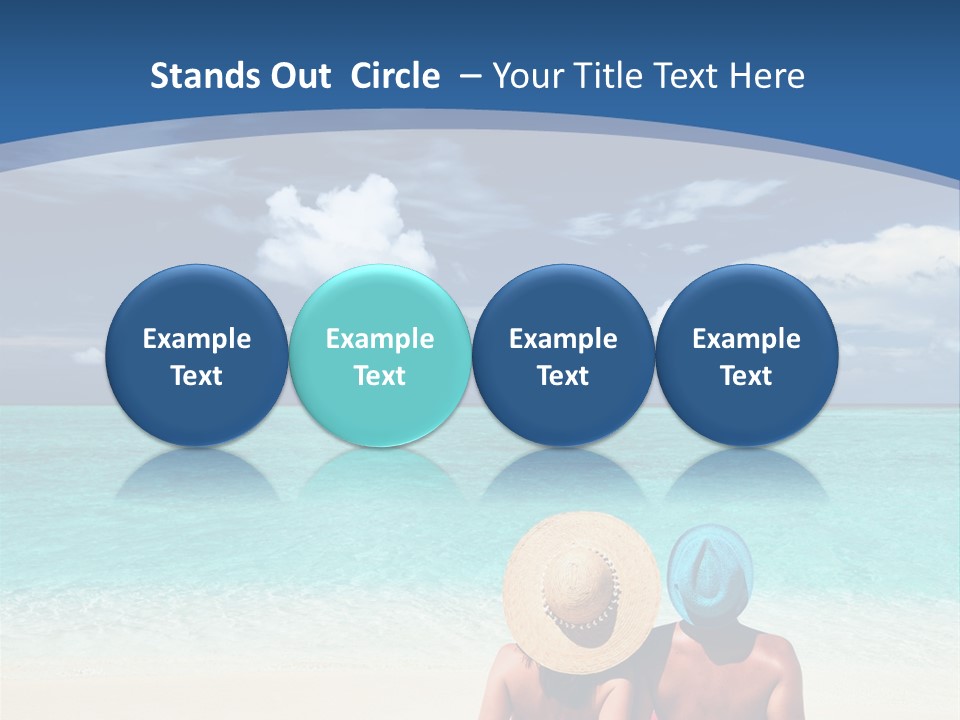 Stands Out Circle – Your Title Text Here

Example Text

Example Text

Example Text

Example Text